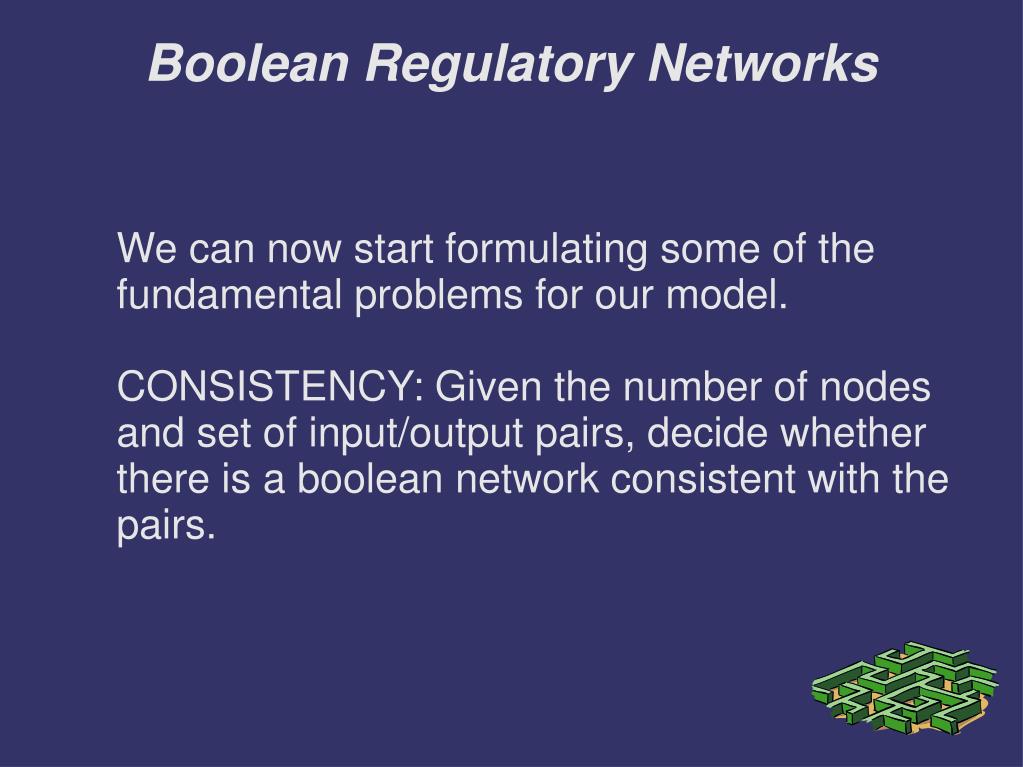 Boolean Regulatory Networks

We can now start formulating some of the fundamental problems for our model.

CONSISTENCY: Given the number of nodes and set of input/output pairs, decide whether there is a boolean network consistent with the pairs.